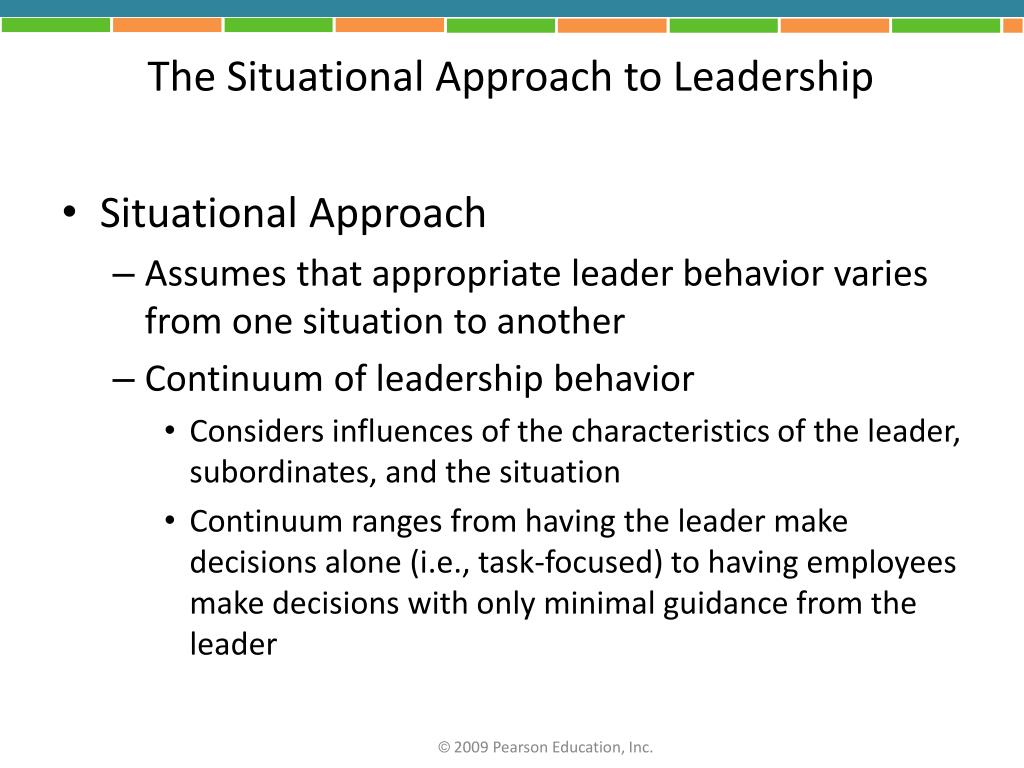 The Situational Approach to Leadership

• Situational Approach
– Assumes that appropriate leader behavior varies from one situation to another
– Continuum of leadership behavior
• Considers influences of the characteristics of the leader, subordinates, and the situation
• Continuum ranges from having the leader make decisions alone (i.e., task-focused) to having employees make decisions with only minimal guidance from the leader

© 2009 Pearson Education, Inc.